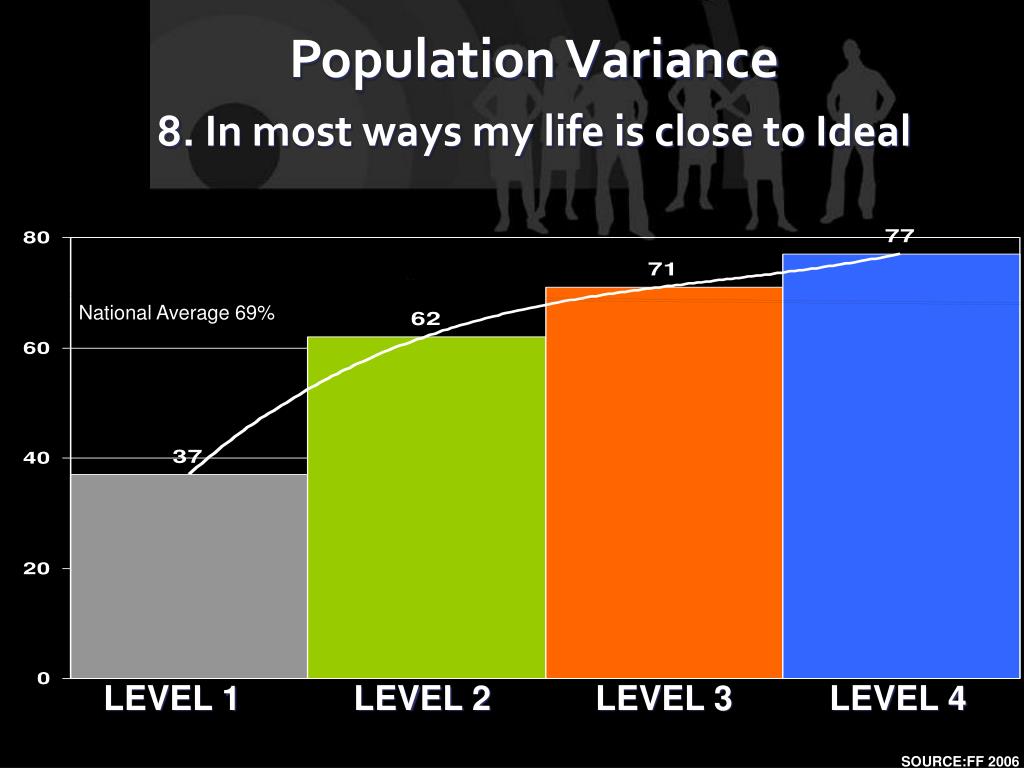 Population Variance

8. In most ways my life is close to Ideal

80
60
40
20
0

National Average 69%

37
62
71
77

LEVEL 1
LEVEL 2
LEVEL 3
LEVEL 4

SOURCE:FF 2006